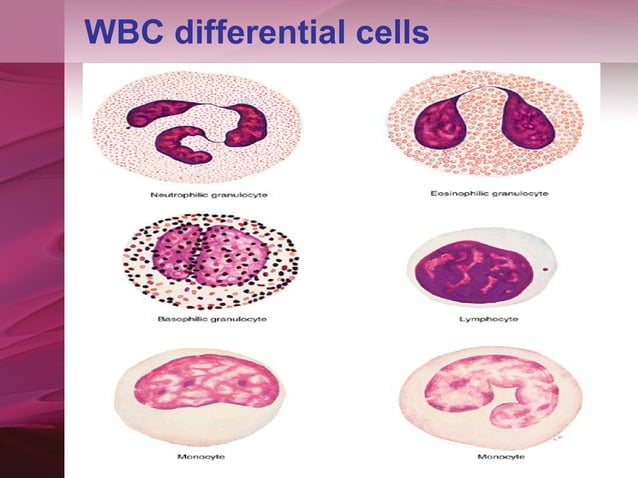 WBC differential cells

Neutrophilic granulocyte

Eosinophilic granulocyte

Basophilic granulocyte

Lymphocyte

Monocyte

Monocyte